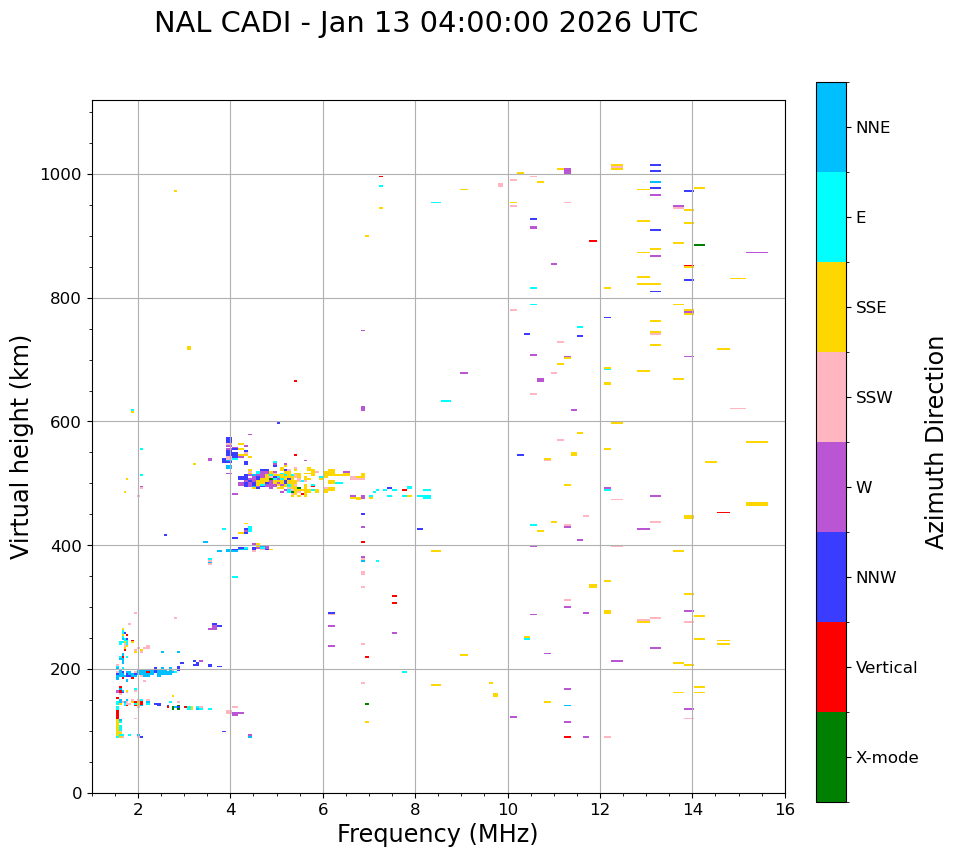 NAL CADI - Jan 13 04:00:00 2026 UTC

Virtual height (km)

1000
800
600
400
200
0

2
4
6
8
10
12
14
16

Frequency (MHz)

NNE
E
SSE
SSW
W
NNW
Vertical
X-mode

Azimuth Direction